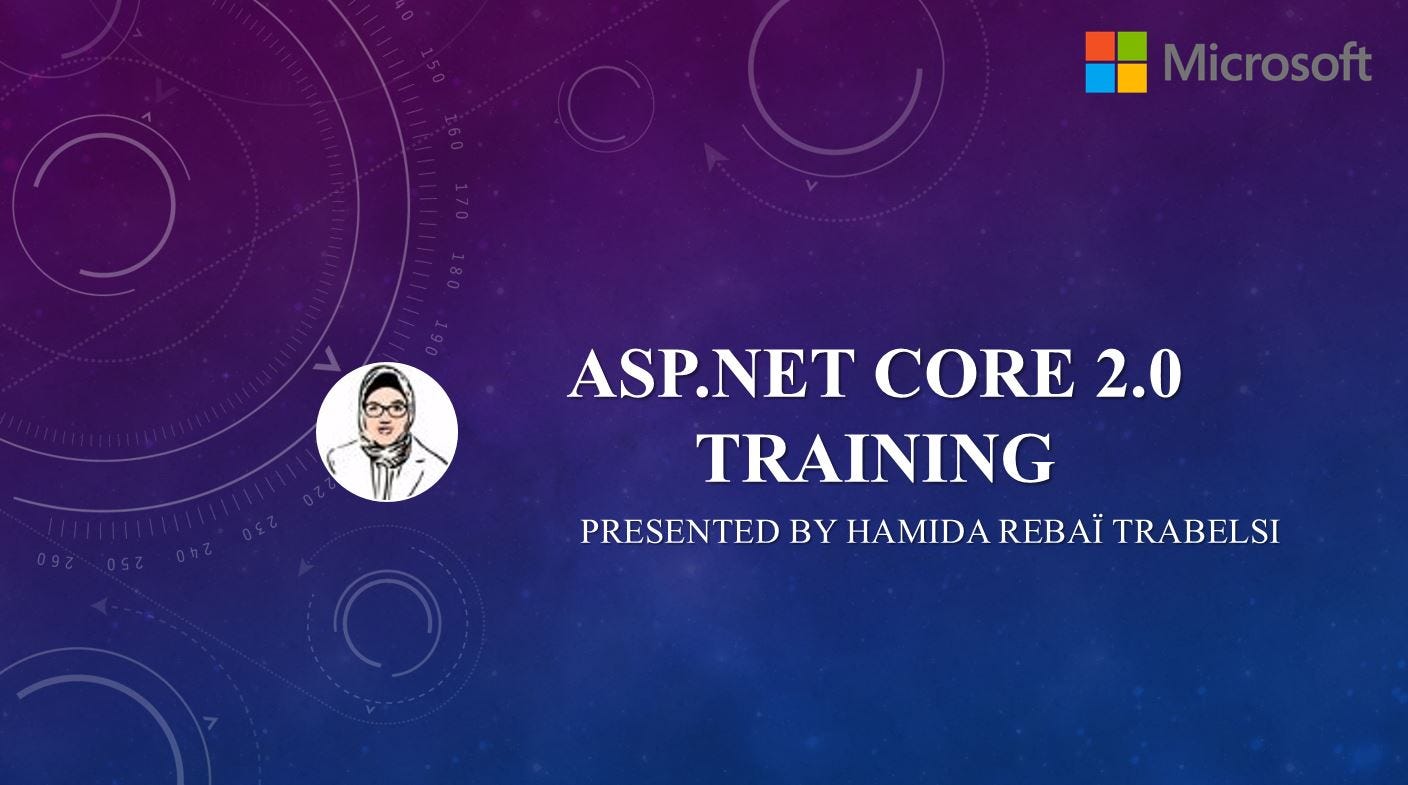 Microsoft

ASP.NET CORE 2.0 TRAINING

PRESENTED BY HAMIDA REBAÏ TRABELSI